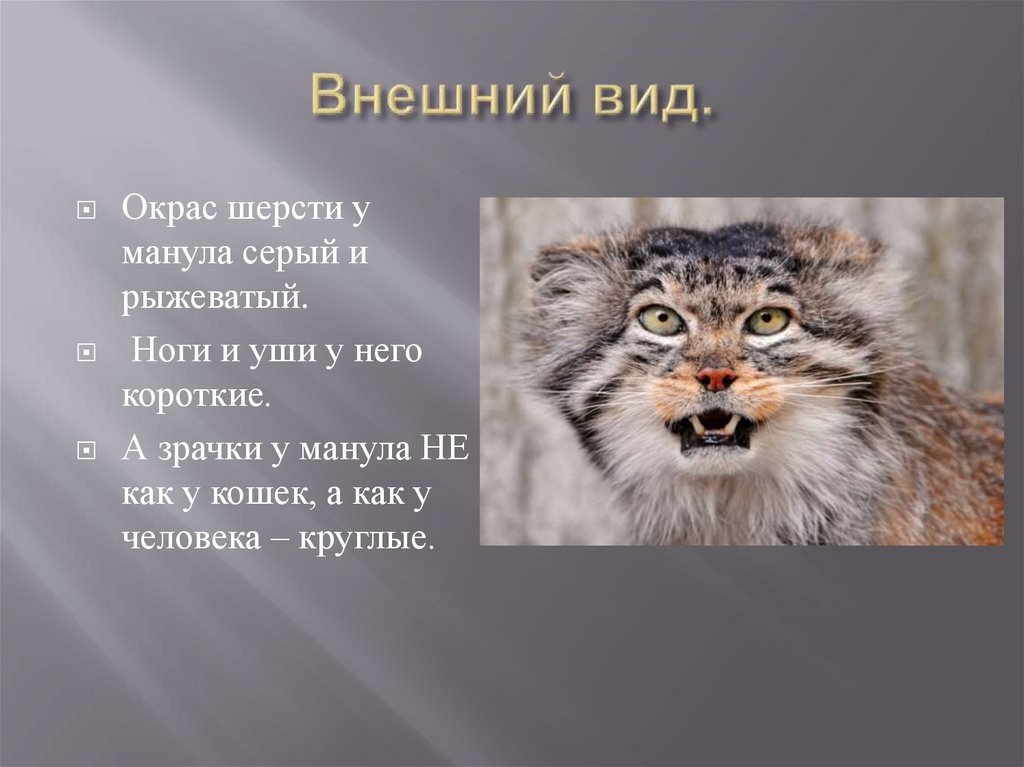 Внешний вид.

Окрас шерсти у манула серый и рыжеватый.

Ноги и уши у него короткие.

А зрачки у манула НЕ как у кошек, а как у человека – круглые.